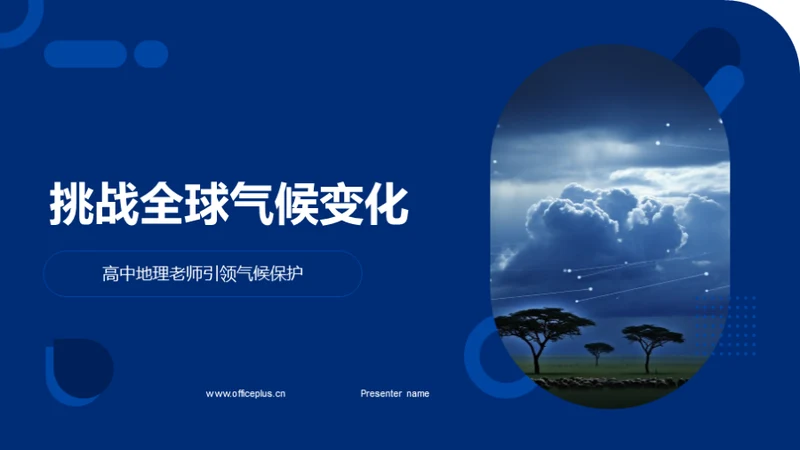 挑战全球气候变化

高中地理老师引领气候保护

www.officeplus.cn

Presenter name